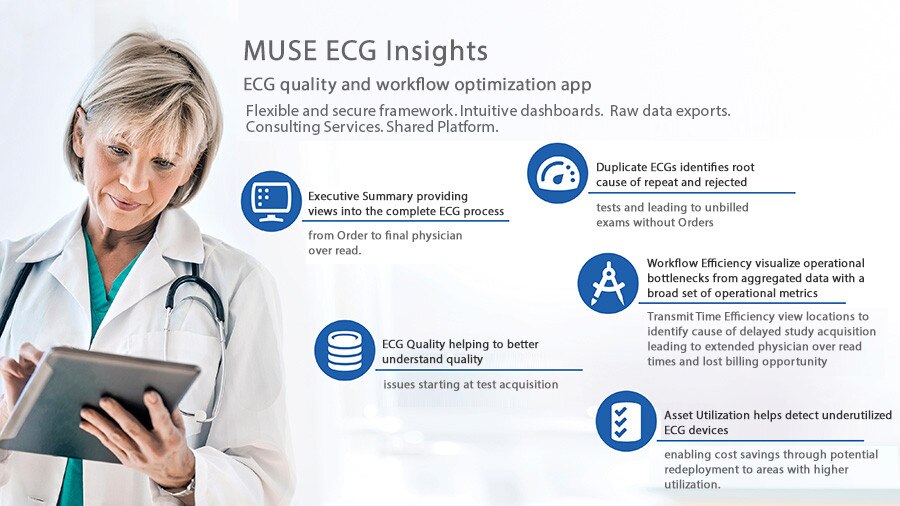 MUSE ECG Insights

ECG quality and workflow optimization app

Flexible and secure framework. Intuitive dashboards. Raw data exports. Consulting Services. Shared Platform.

Executive Summary providing views into the complete ECG process

from Order to final physician over read.

Duplicate ECGs identifies root cause of repeat and rejected

tests and leading to unbilled exams without Orders

Workflow Efficiency visualize operational bottlenecks from aggregated data with a broad set of operational metrics

Transmit Time Efficiency view locations to identify cause of delayed study acquisition leading to extended physician over read times and lost billing opportunity

ECG Quality helping to better understand quality

issues starting at test acquisition

Asset Utilization helps detect underutilized ECG devices

enabling cost savings through potential redeployment to areas with higher utilization.